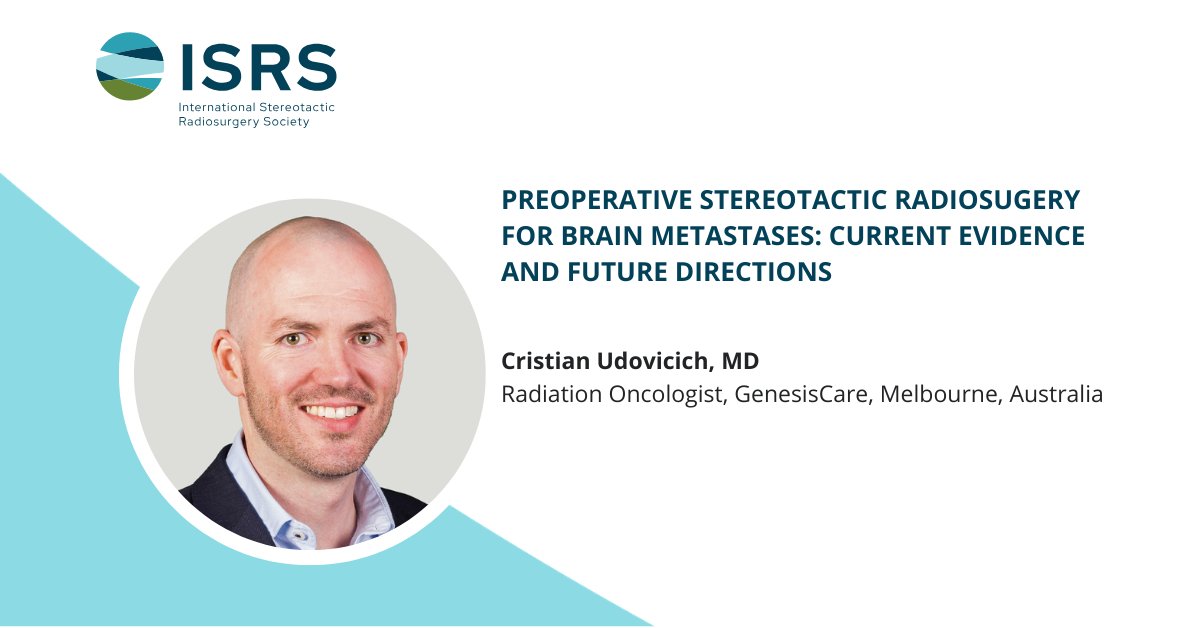 ISRS
International Stereotactic Radiosurgery Society

PREOPERATIVE STEREOTACTIC RADIOSUGERY FOR BRAIN METASTASES: CURRENT EVIDENCE AND FUTURE DIRECTIONS

Cristian Udovicich, MD
Radiation Oncologist, GenesisCare, Melbourne, Australia